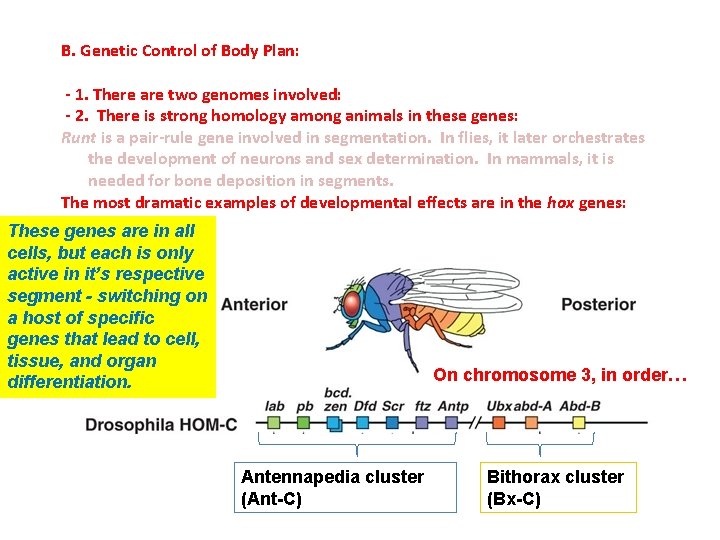 B. Genetic Control of Body Plan:

- 1. There are two genomes involved:
- 2. There is strong homology among animals in these genes:
Runt is a pair-rule gene involved in segmentation. In flies, it later orchestrates the development of neurons and sex determination. In mammals, it is needed for bone deposition in segments.
The most dramatic examples of developmental effects are in the hox genes:

These genes are in all cells, but each is only active in it's respective segment - switching on a host of specific genes that lead to cell, tissue, and organ differentiation.

Anterior

Posterior

On chromosome 3, in order…

Drosophila HOM-C

lab pb bcd. zen Dfd Scr ftz Antp Ubx abd-A Abd-B

Antennapedia cluster (Ant-C)

Bithorax cluster (Bx-C)